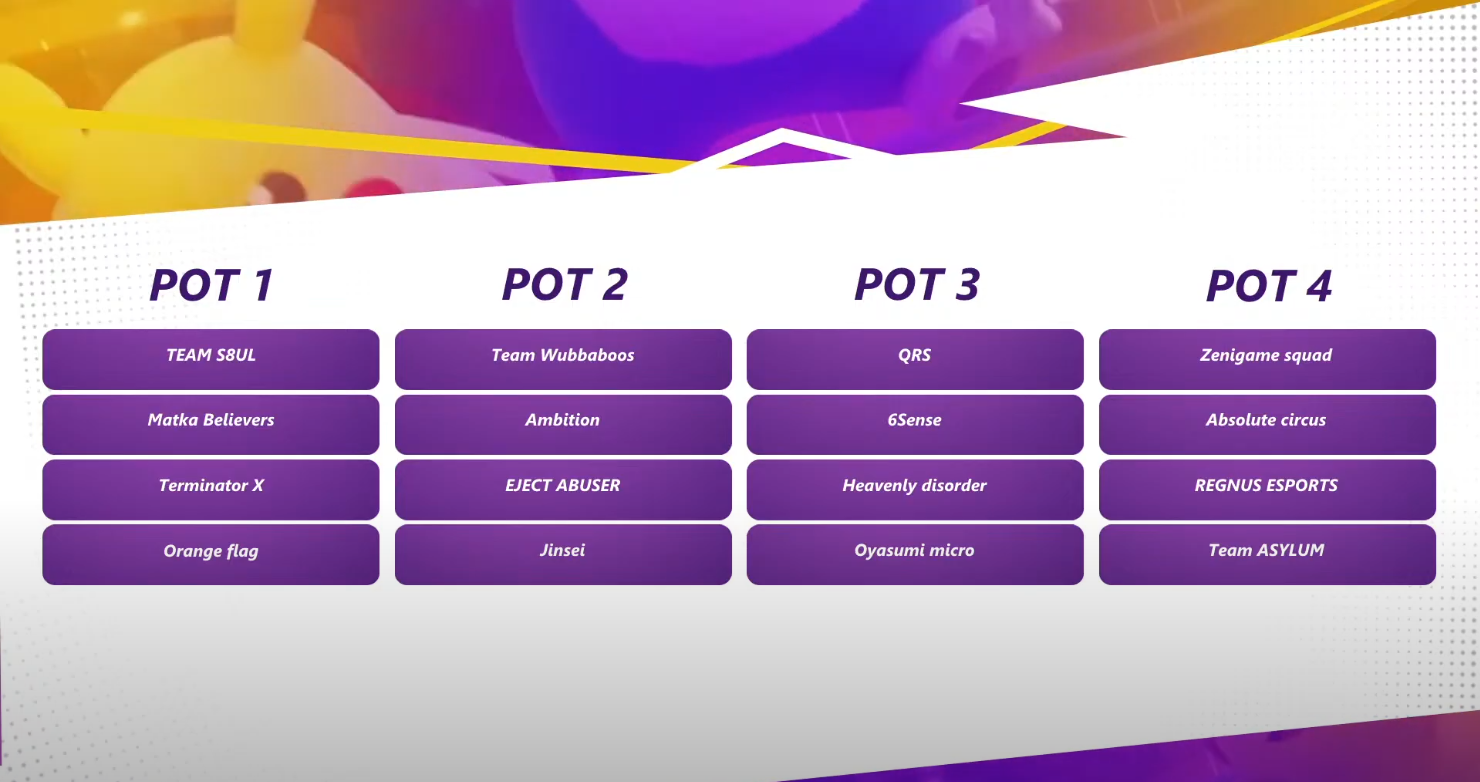 | POT 1 | POT 2 | POT 3 | POT 4 |
|---|---|---|---|
| TEAM S8UL | Team Wubbaboos | QRS | Zenigame squad |
| Matka Believers | Ambition | 6Sense | Absolute circus |
| Terminator X | EJECT ABUSER | Heavenly disorder | REGNUS ESPORTS |
| Orange flag | Jinsei | Oyasumi micro | Team ASYLUM |